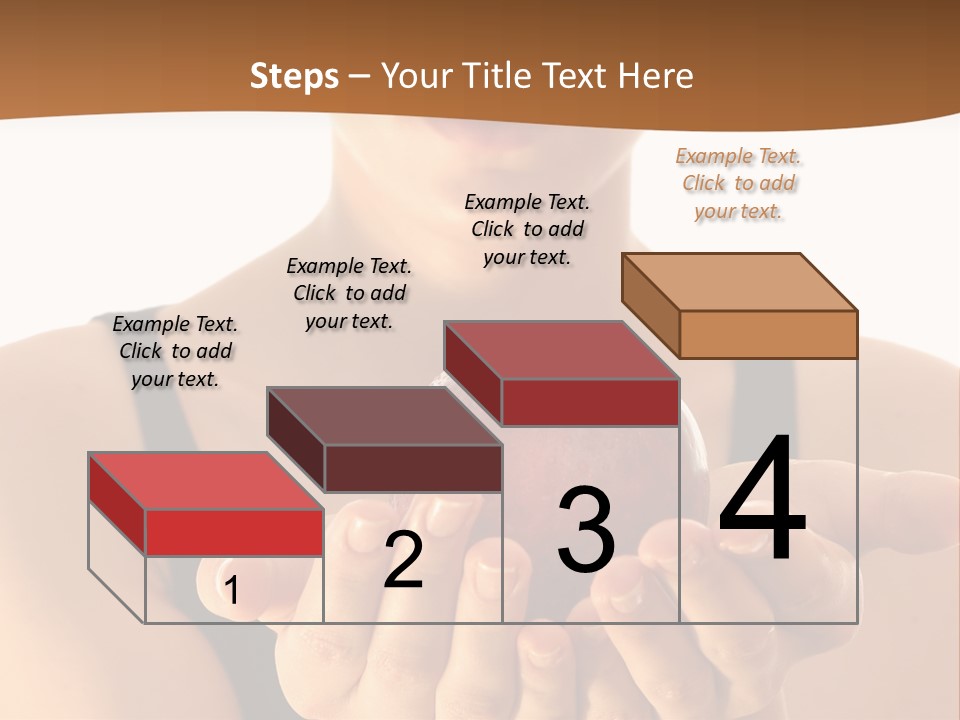 Steps – Your Title Text Here

Example Text. Click to add your text.

Example Text. Click to add your text.

Example Text. Click to add your text.

Example Text. Click to add your text.

1

2

3

4